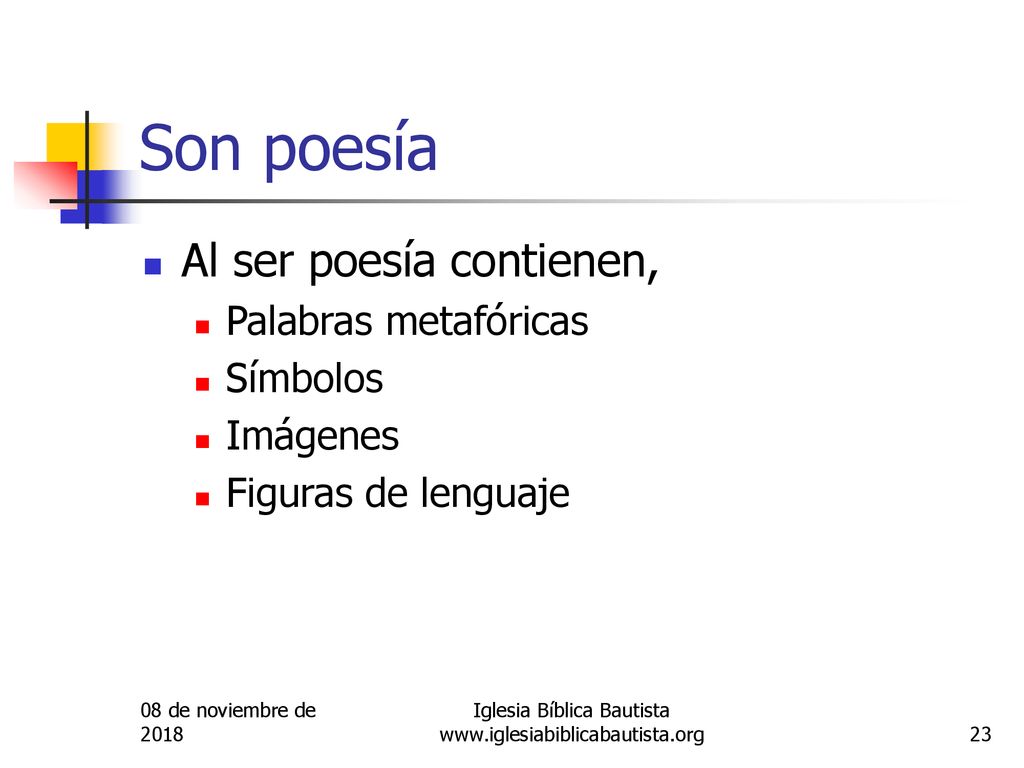 Son poesía

Al ser poesía contienen,
Palabras metafóricas
Símbolos
Imágenes
Figuras de lenguaje

08 de noviembre de 2018

Iglesia Bíblica Bautista
www.iglesiabiblicabautista.org

23